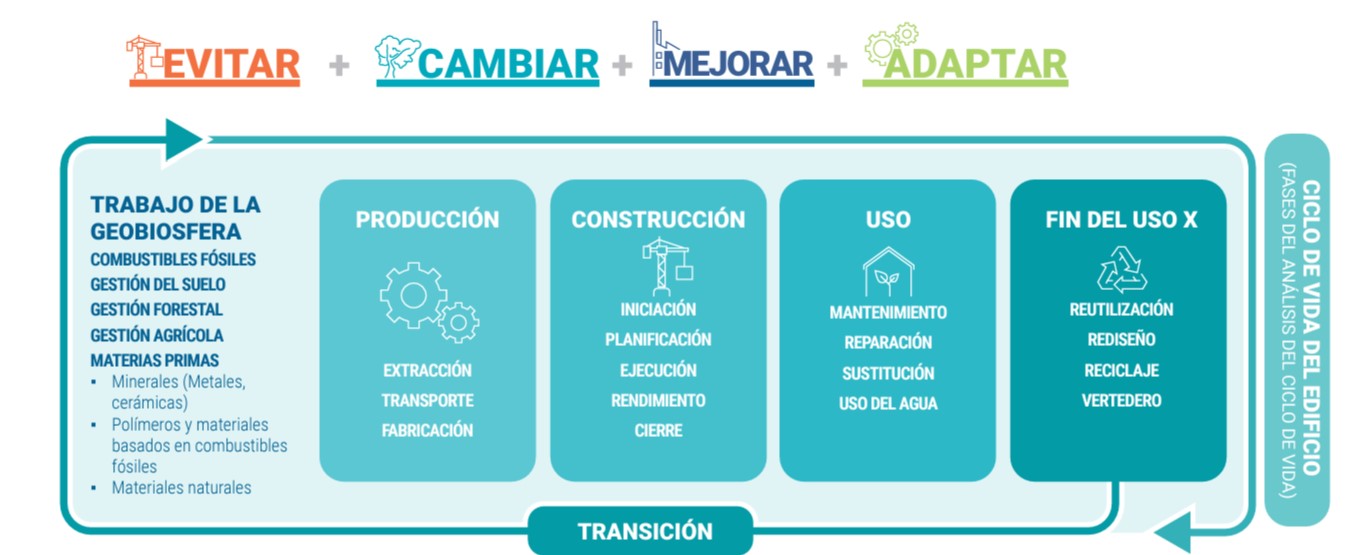 EVITAR + CAMBIAR + MEJORAR + ADAPTAR

TRABAJO DE LA GEOBIOSFERA
COMBUSTIBLES FÓSILES
GESTIÓN DEL SUELO
GESTIÓN FORESTAL
GESTIÓN AGRÍCOLA
MATERIAS PRIMAS
- Minerales (Metales, cerámicas)
- Polímeros y materiales basados en combustibles fósiles
- Materiales naturales

PRODUCCIÓN
EXTRACCIÓN
TRANSPORTE
FABRICACIÓN

CONSTRUCCIÓN
INICIACIÓN
PLANIFICACIÓN
EJECUCIÓN
RENDIMIENTO
CIERRE

USO
MANTENIMIENTO
REPARACIÓN
SUSTITUCIÓN
USO DEL AGUA

FIN DEL USO X
REUTILIZACIÓN
REDISEÑO
RECICLAJE
VERTEDERO

TRANSICIÓN

CICLO DE VIDA DEL EDIFICIO
(FASES DEL ANÁLISIS DEL CICLO DE VIDA)